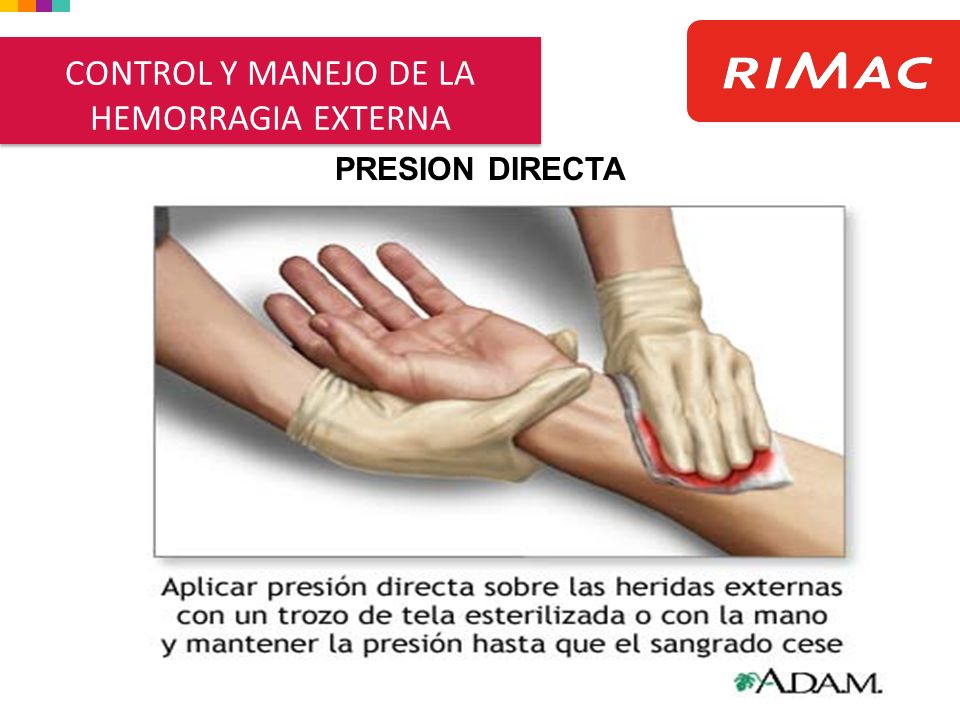 CONTROL Y MANEJO DE LA HEMORRAGIA EXTERNA

RIMAC

PRESION DIRECTA

Aplicar presión directa sobre las heridas externas con un trozo de tela esterilizada o con la mano y mantener la presión hasta que el sangrado cese

ADAM.